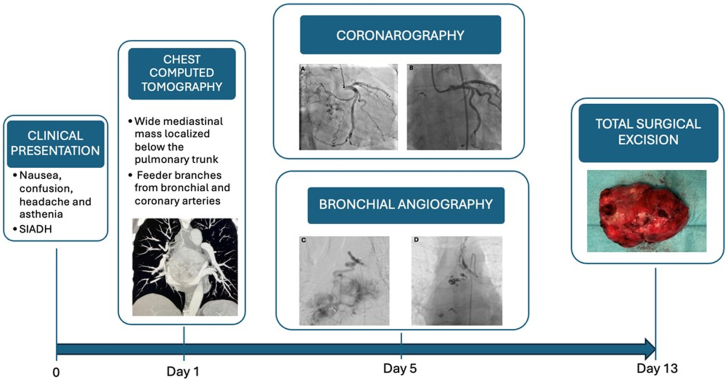 CLINICAL PRESENTATION

• Nausea, confusion, headache and asthenia
• SIADH

CHEST COMPUTED TOMOGRAPHY

• Wide mediastinal mass localized below the pulmonary trunk
• Feeder branches from bronchial and coronary arteries

CORONAROGRAPHY

A

B

BRONCHIAL ANGIOGRAPHY

C

D

TOTAL SURGICAL EXCISION

0

Day 1

Day 5

Day 13